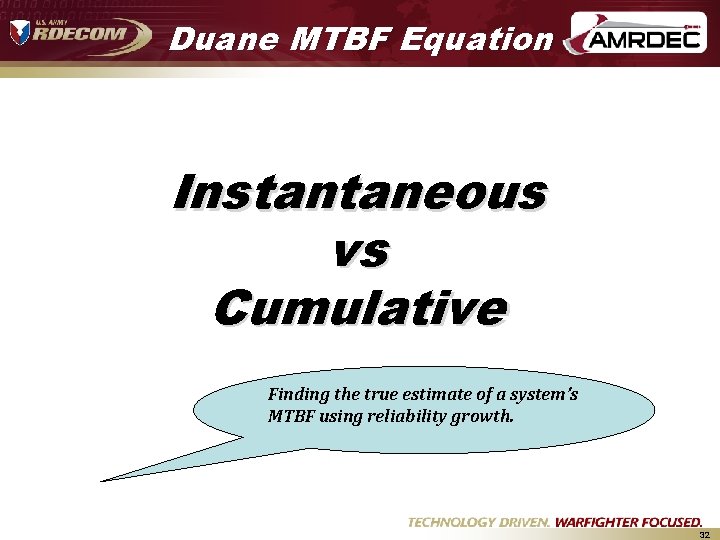 U.S. ARMY
RDECOM

Duane MTBF Equation

AMRDEC

Instantaneous
vs
Cumulative

Finding the true estimate of a system's MTBF using reliability growth.

TECHNOLOGY DRIVEN. WARFIGHTER FOCUSED.

32